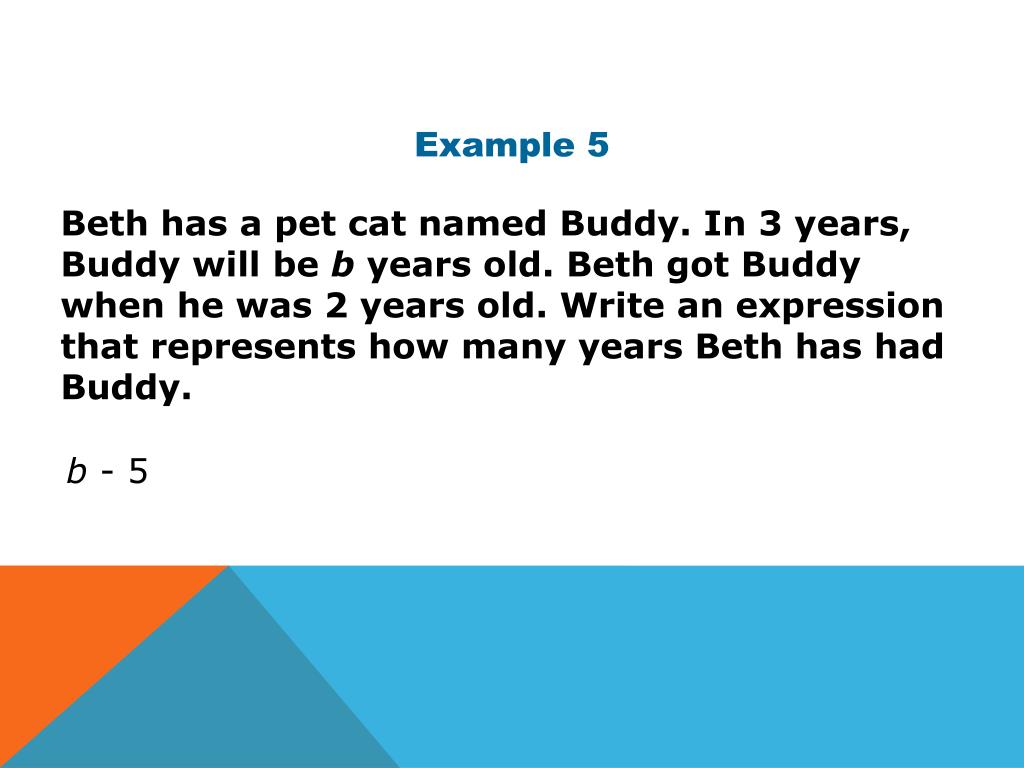 Example 5

Beth has a pet cat named Buddy. In 3 years, Buddy will be $b$ years old. Beth got Buddy when he was 2 years old. Write an expression that represents how many years Beth has had Buddy.

$b - 5$